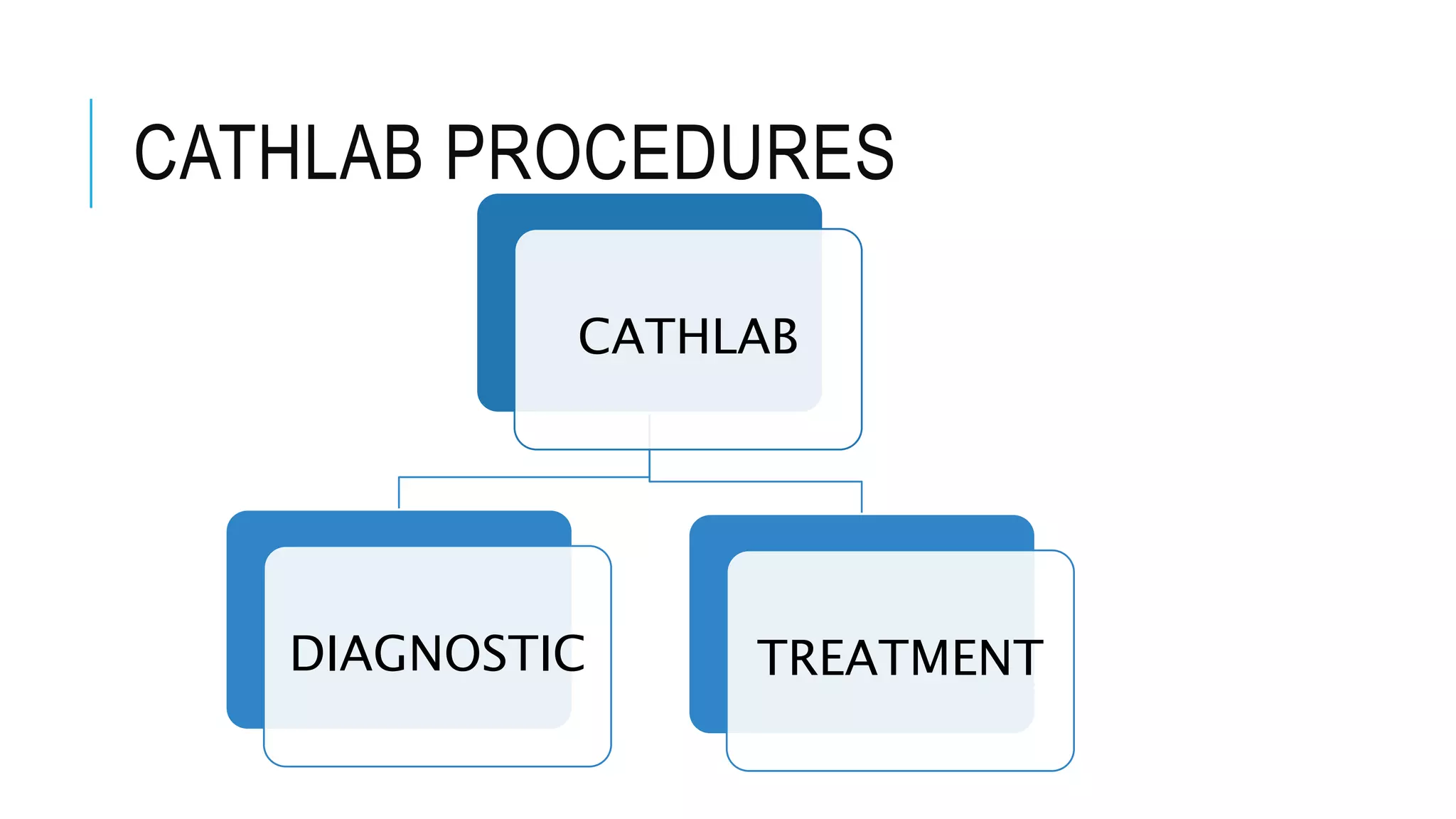 CATHLAB PROCEDURES

CATHLAB

DIAGNOSTIC

TREATMENT